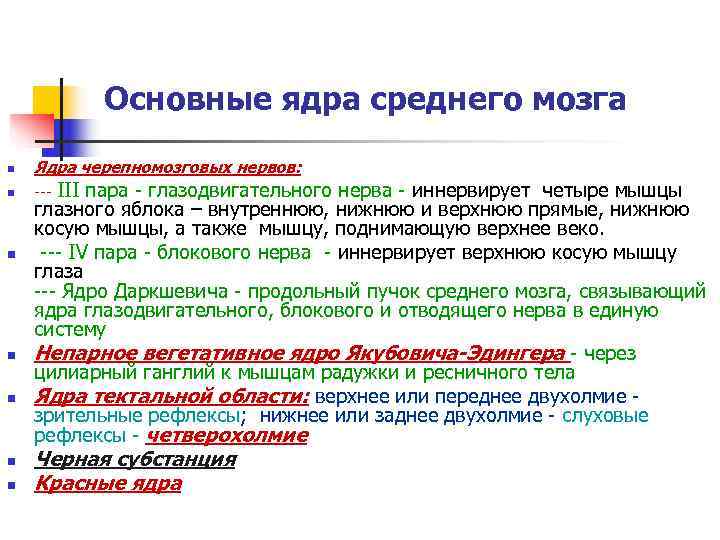 Основные ядра среднего мозга

Ядра черепномозговых нервов:

--- III пара - глазодвигательного нерва - иннервирует четыре мышцы глазного яблока – внутреннюю, нижнюю и верхнюю прямые, нижнюю косую мышцы, а также мышцу, поднимающую верхнее веко.

--- IV пара - блокового нерва - иннервирует верхнюю косую мышцу глаза
--- Ядро Даркшевича - продольный пучок среднего мозга, связывающий ядра глазодвигательного, блокового и отводящего нерва в единую систему

Непарное вегетативное ядро Якубовича-Эдингера - через цилиарный ганглий к мышцам радужки и ресничного тела

Ядра тектальной области: верхнее или переднее двухолмие - зрительные рефлексы; нижнее или заднее двухолмие - слуховые рефлексы - четверохолмие

Черная субстанция

Красные ядра